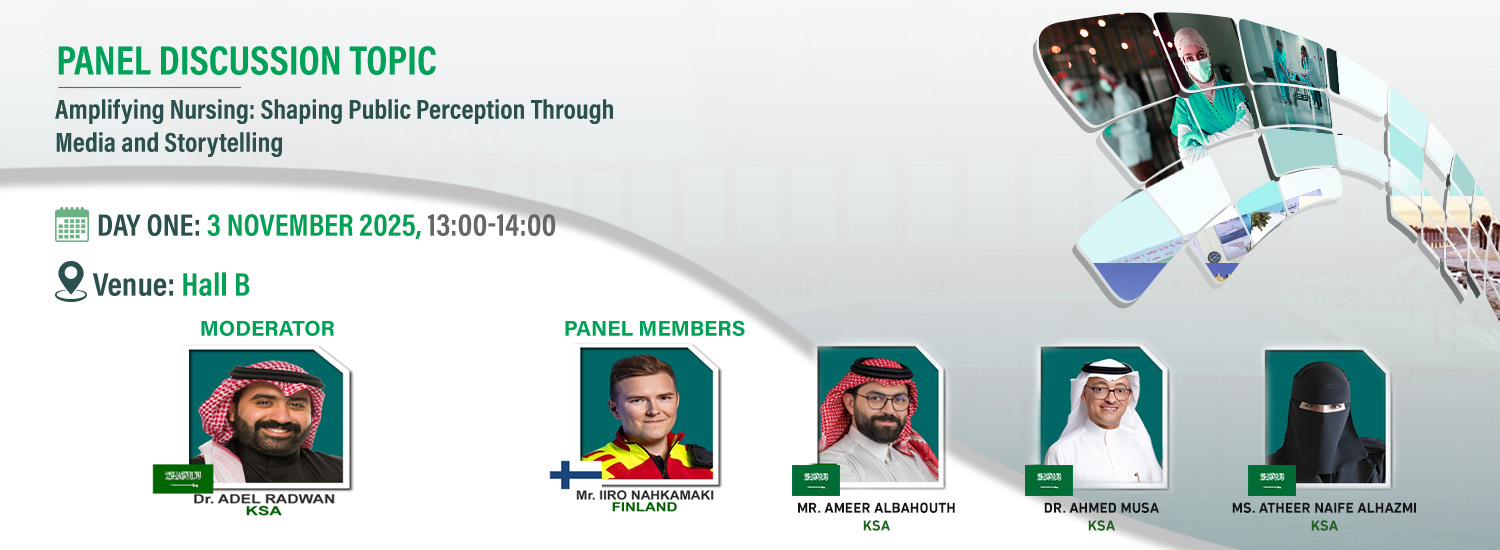 PANEL DISCUSSION TOPIC

Amplifying Nursing: Shaping Public Perception Through Media and Storytelling

DAY ONE: 3 NOVEMBER 2025, 13:00-14:00

Venue: Hall B

MODERATOR

Dr. ADEL RADWAN
KSA

PANEL MEMBERS

Mr. IIRO NAHKAMAKI
FINLAND

MR. AMEER ALBAHOUTH
KSA

DR. AHMED MUSA
KSA

MS. ATHEER NAIFE ALHAZMI
KSA